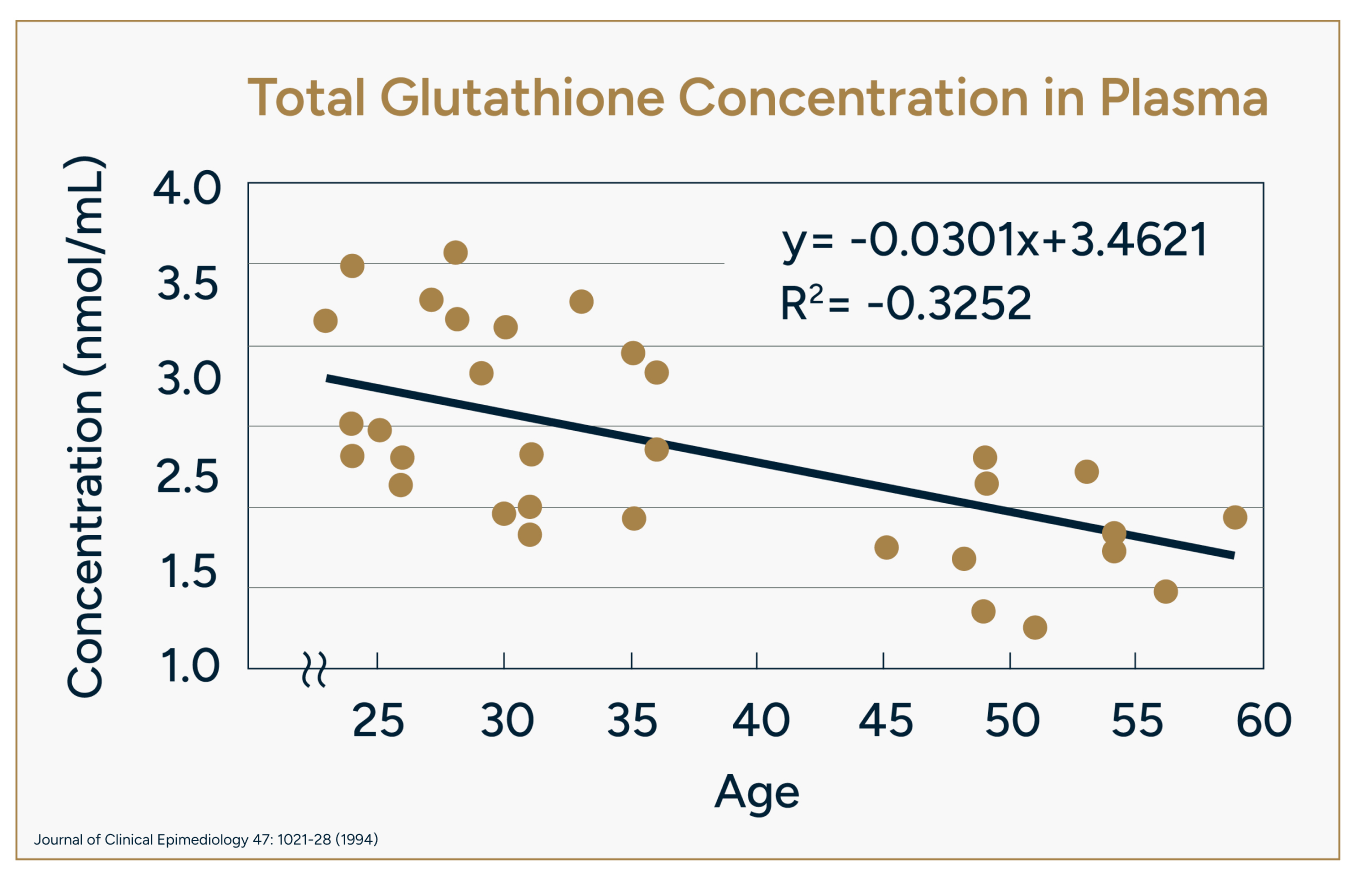 Total Glutathione Concentration in Plasma

Concentration (nmol/mL)

4.0
3.5
3.0
2.5
1.5
1.0

y= -0.0301x+3.4621
$R^2$= -0.3252

25 30 35 40 45 50 55 60

Age

Journal of Clinical Epimediology 47: 1021-28 (1994)